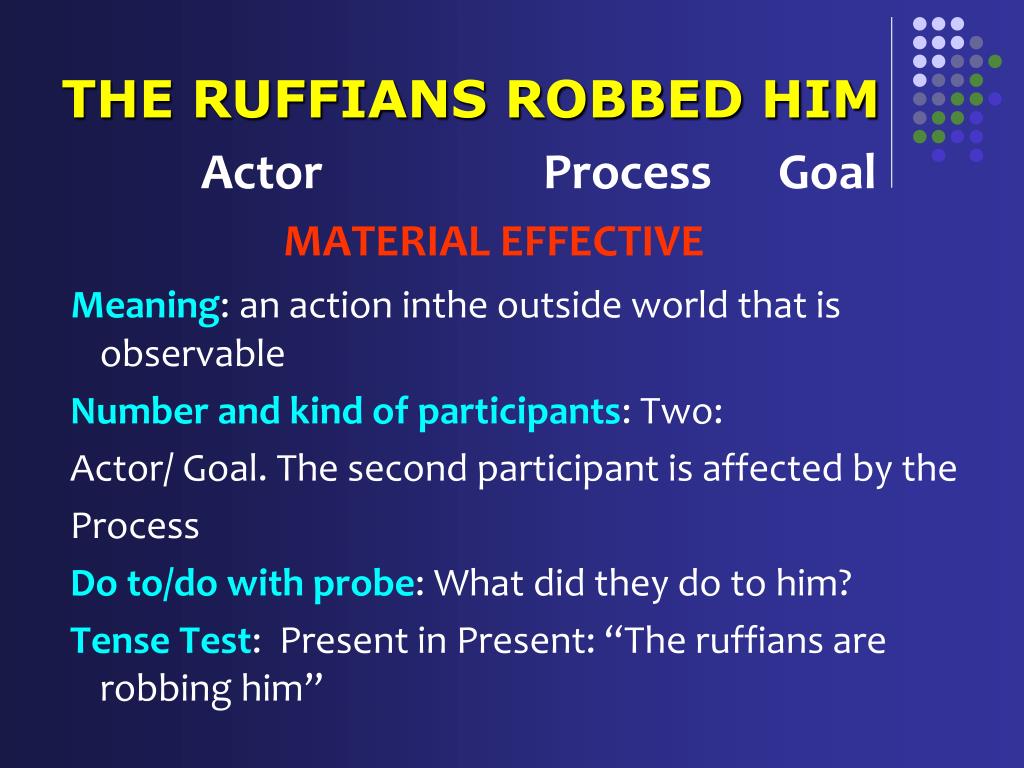 THE RUFFIANS ROBBED HIM

Actor Process Goal

MATERIAL EFFECTIVE

Meaning: an action inthe outside world that is observable

Number and kind of participants: Two:

Actor/ Goal. The second participant is affected by the Process

Do to/do with probe: What did they do to him?

Tense Test: Present in Present: “The ruffians are robbing him”